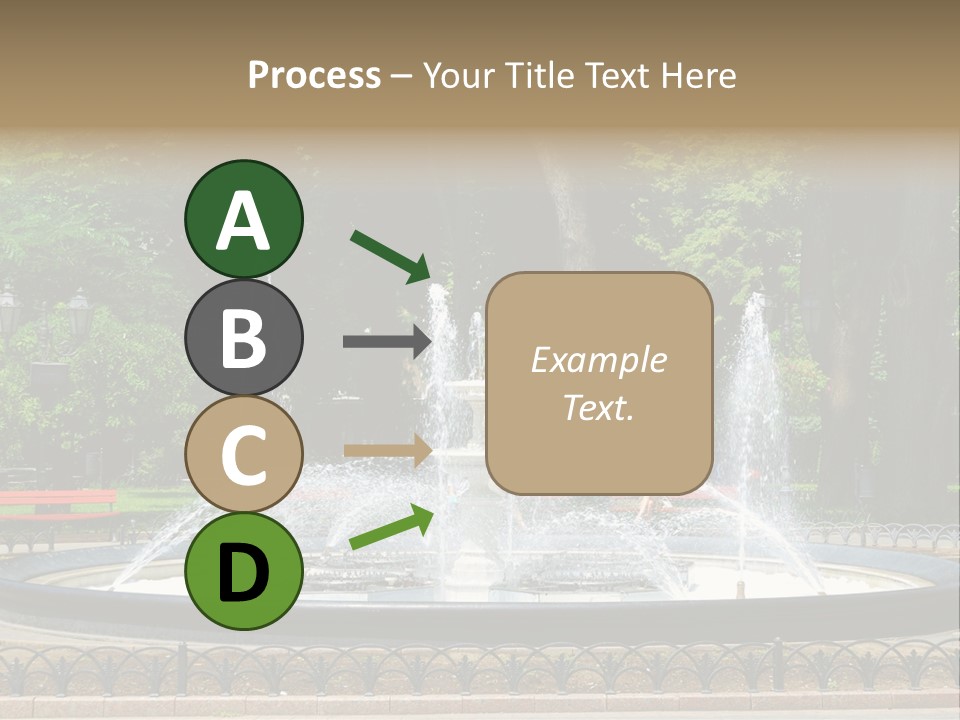 Process – Your Title Text Here

A

B

C

D

Example Text.